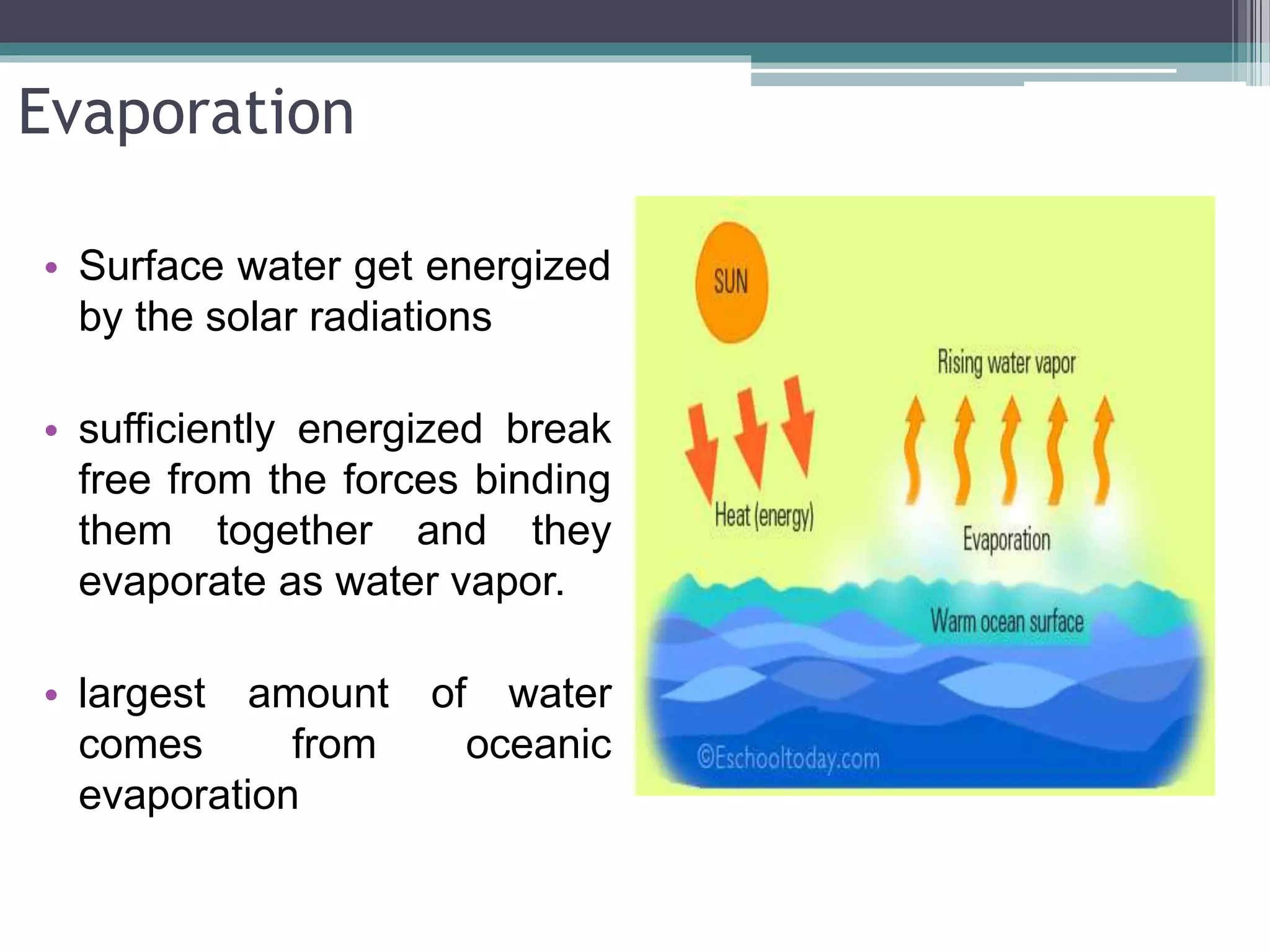 Evaporation

• Surface water get energized by the solar radiations

• sufficiently energized break free from the forces binding them together and they evaporate as water vapor.

• largest amount of water comes from oceanic evaporation

SUN

Rising water vapor

Heat (energy)

Evaporation

Warm ocean surface

©Eschooltoday.com